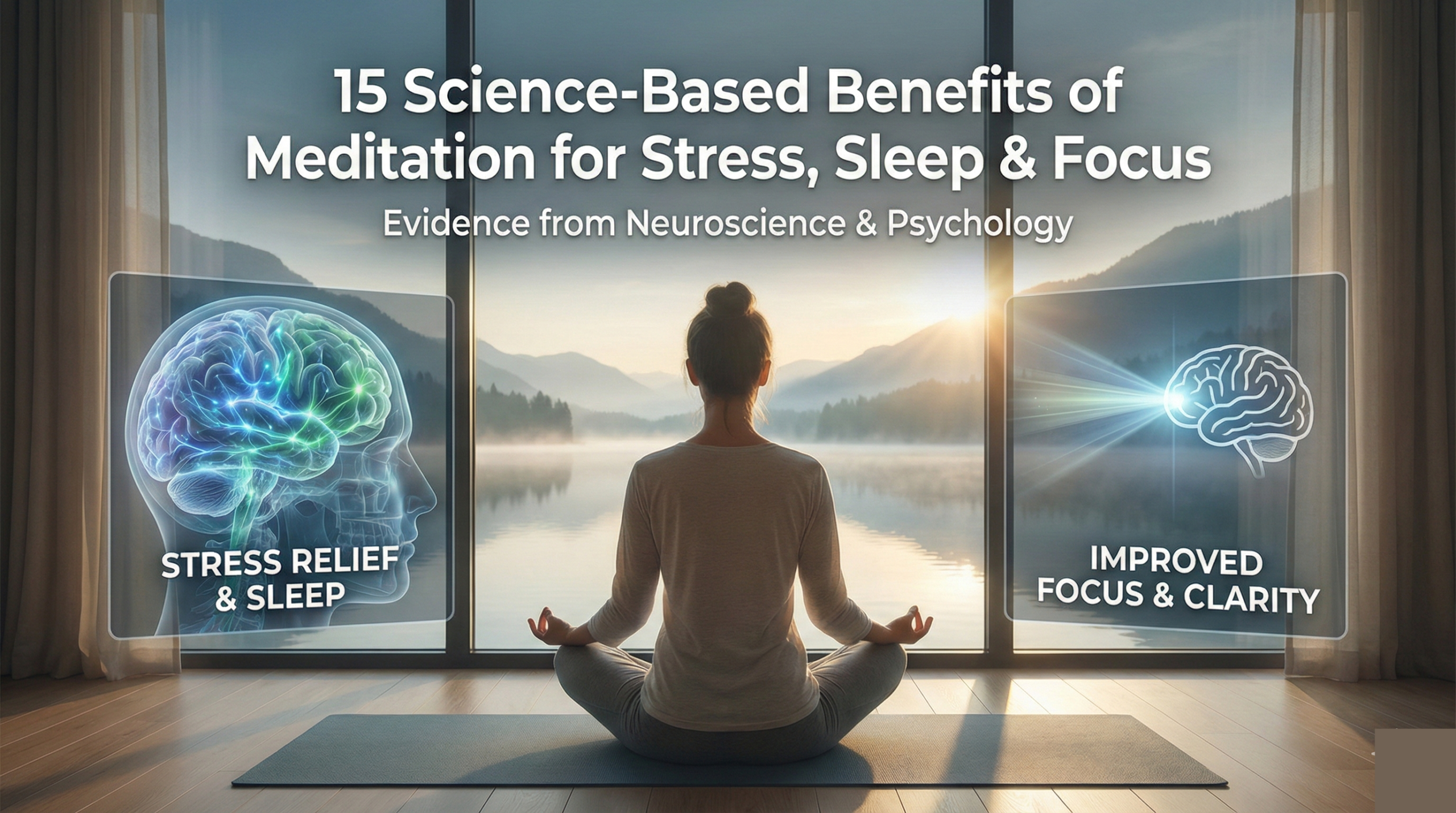 15 Science-Based Benefits of Meditation for Stress, Sleep & Focus

Evidence from Neuroscience & Psychology

STRESS RELIEF & SLEEP

IMPROVED FOCUS & CLARITY